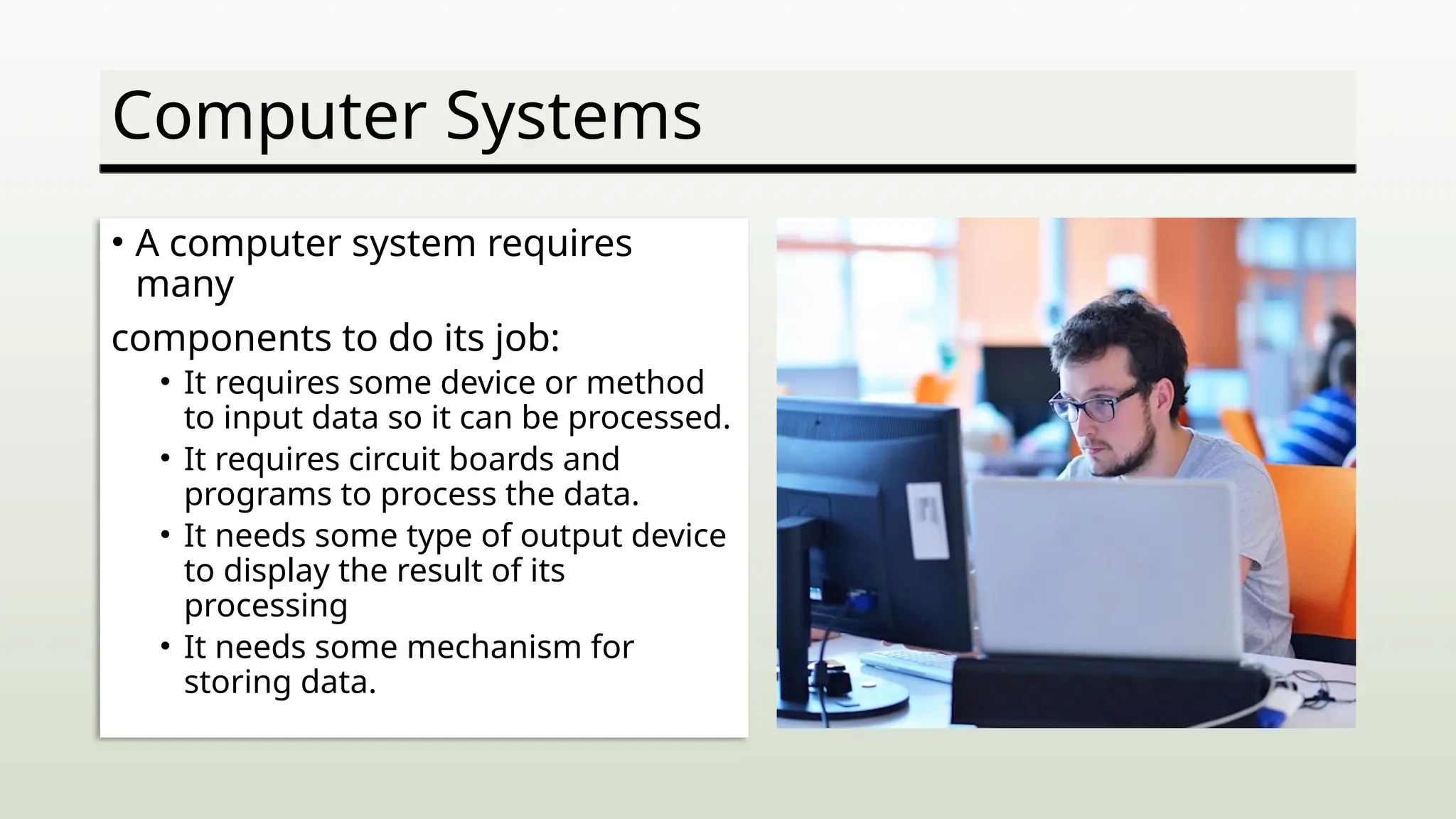 Computer Systems

• A computer system requires many

components to do its job:

• It requires some device or method to input data so it can be processed.
• It requires circuit boards and programs to process the data.
• It needs some type of output device to display the result of its processing
• It needs some mechanism for storing data.